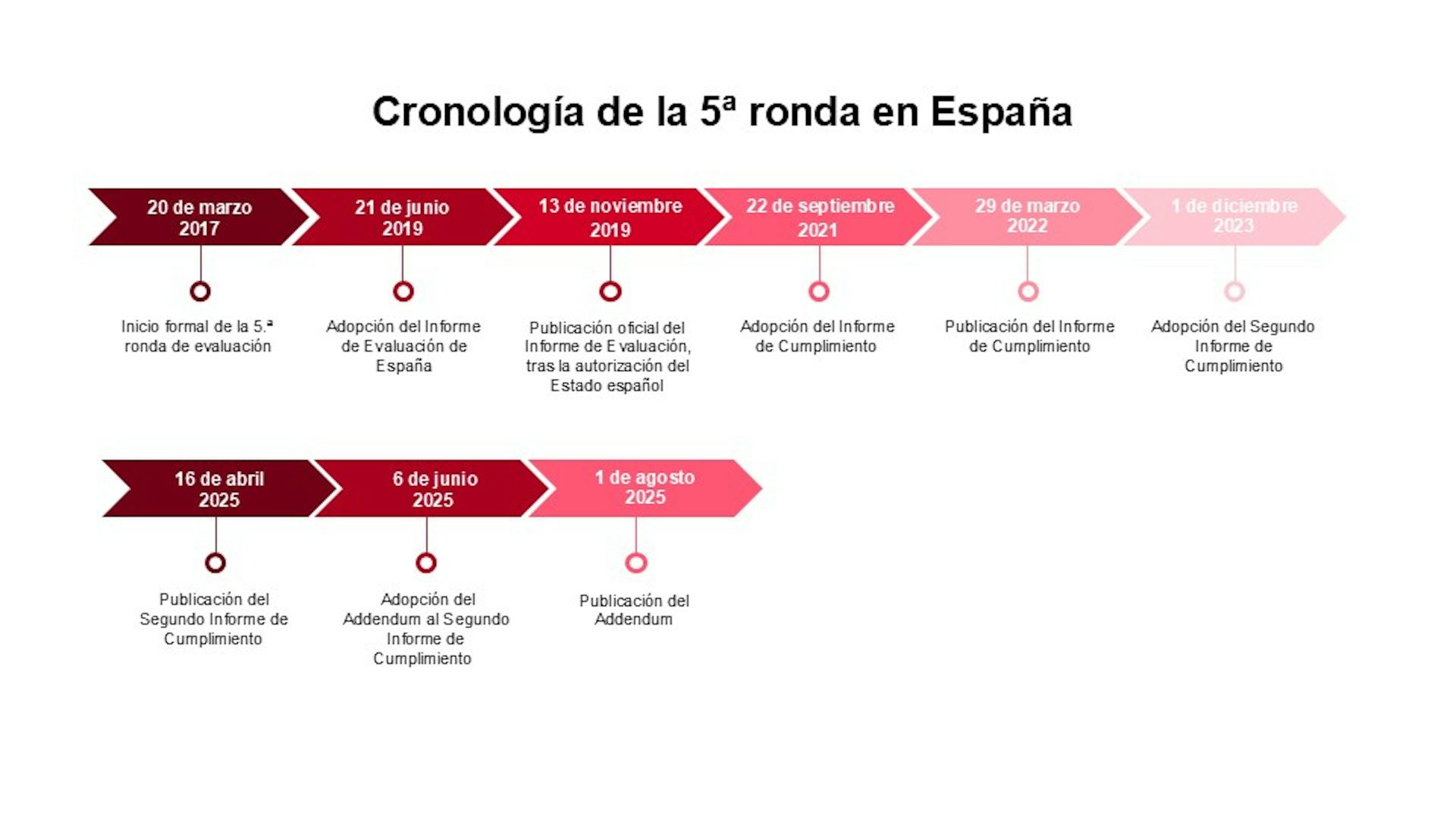 Cronología de la 5ª ronda en España

20 de marzo 2017

Inicio formal de la 5.ª ronda de evaluación

21 de junio 2019

Adopción del Informe de Evaluación de España

13 de noviembre 2019

Publicación oficial del Informe de Evaluación, tras la autorización del Estado español

22 de septiembre 2021

Adopción del Informe de Cumplimiento

29 de marzo 2022

Publicación del Informe de Cumplimiento

1 de diciembre 2023

Adopción del Segundo Informe de Cumplimiento

16 de abril 2025

Publicación del Segundo Informe de Cumplimiento

6 de junio 2025

Adopción del Addendum al Segundo Informe de Cumplimiento

1 de agosto 2025

Publicación del Addendum